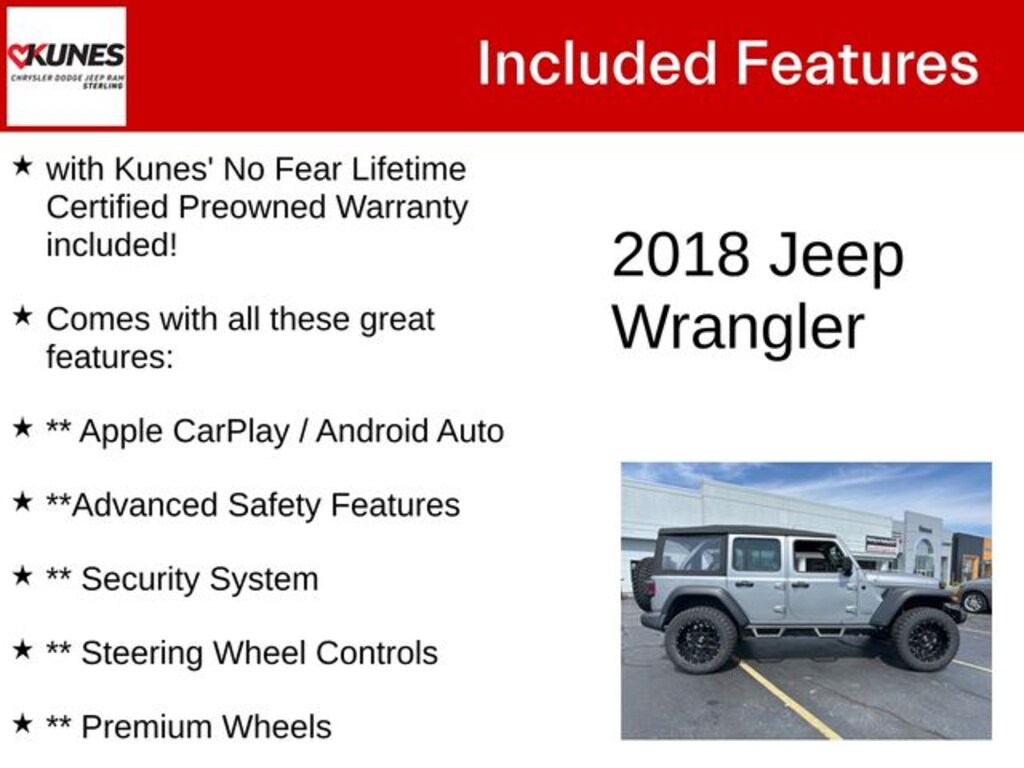 KUNES
CHRYSLER DODGE JEEP RAM
STERLING

Included Features

★ with Kunes' No Fear Lifetime Certified Preowned Warranty included!

★ Comes with all these great features:

★ ** Apple CarPlay / Android Auto

★ **Advanced Safety Features

★ ** Security System

★ ** Steering Wheel Controls

★ ** Premium Wheels

2018 Jeep Wrangler